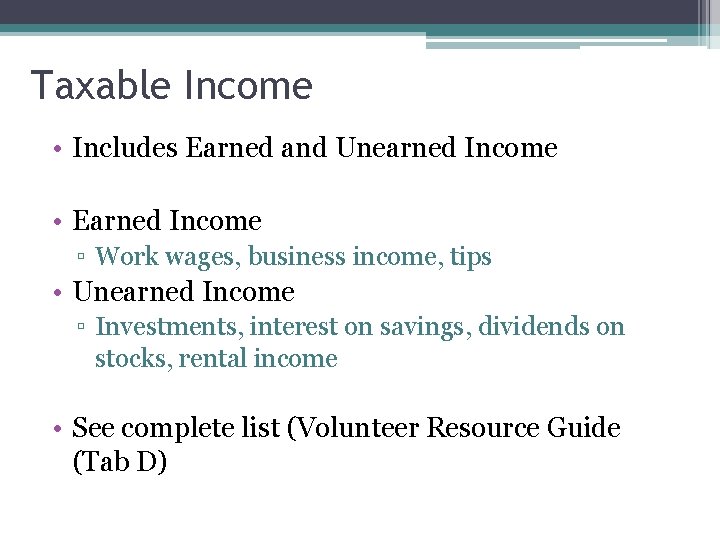 Taxable Income

• Includes Earned and Unearned Income

• Earned Income
▫ Work wages, business income, tips
• Unearned Income
▫ Investments, interest on savings, dividends on stocks, rental income

• See complete list (Volunteer Resource Guide (Tab D)